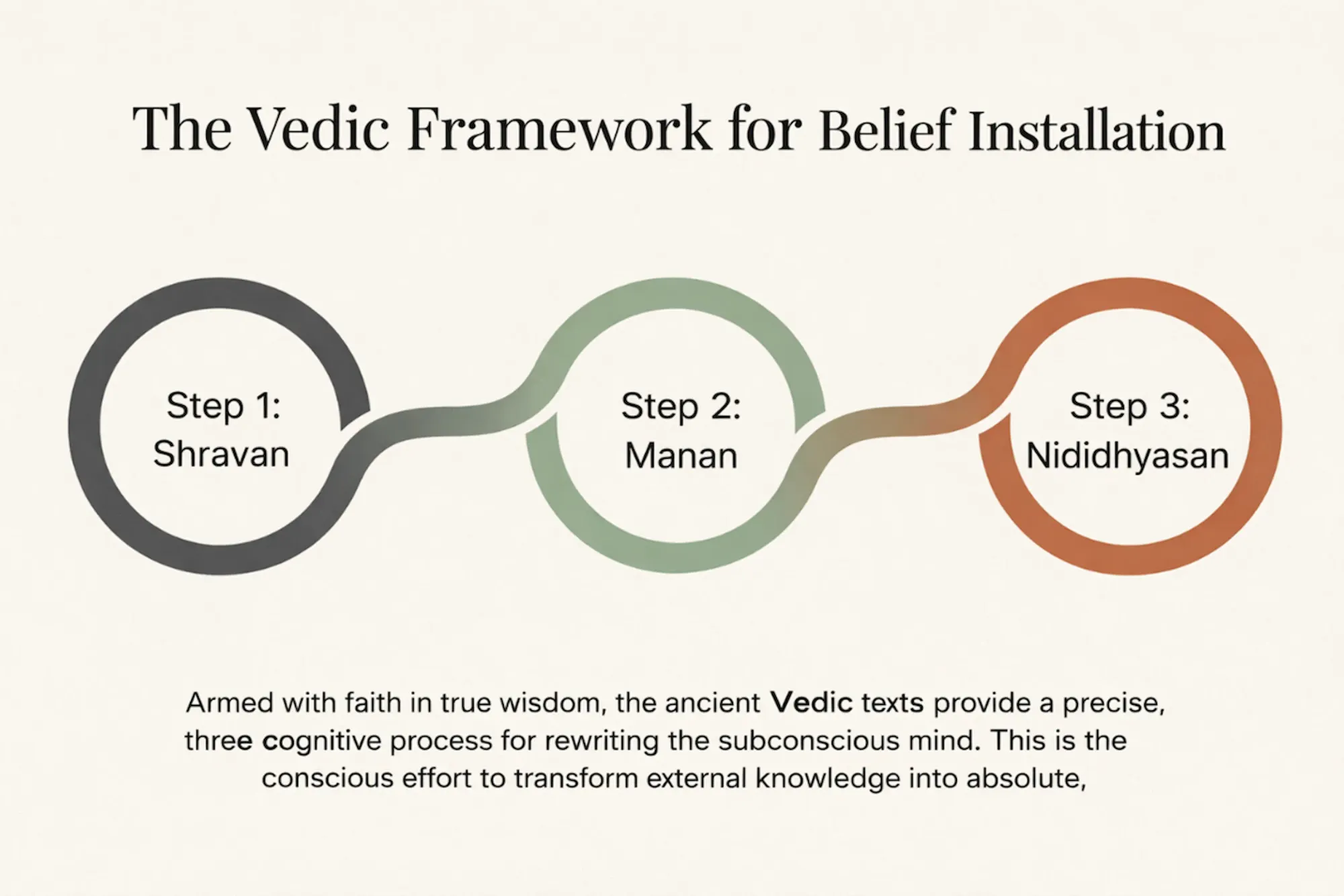 The Vedic Framework for Belief Installation

Step 1:
Shravan

Step 2:
Manan

Step 3:
Nididhyasan

Armed with faith in true wisdom, the ancient Vedic texts provide a precise, three cognitive process for rewriting the subconscious mind. This is the conscious effort to transform external knowledge into absolute,